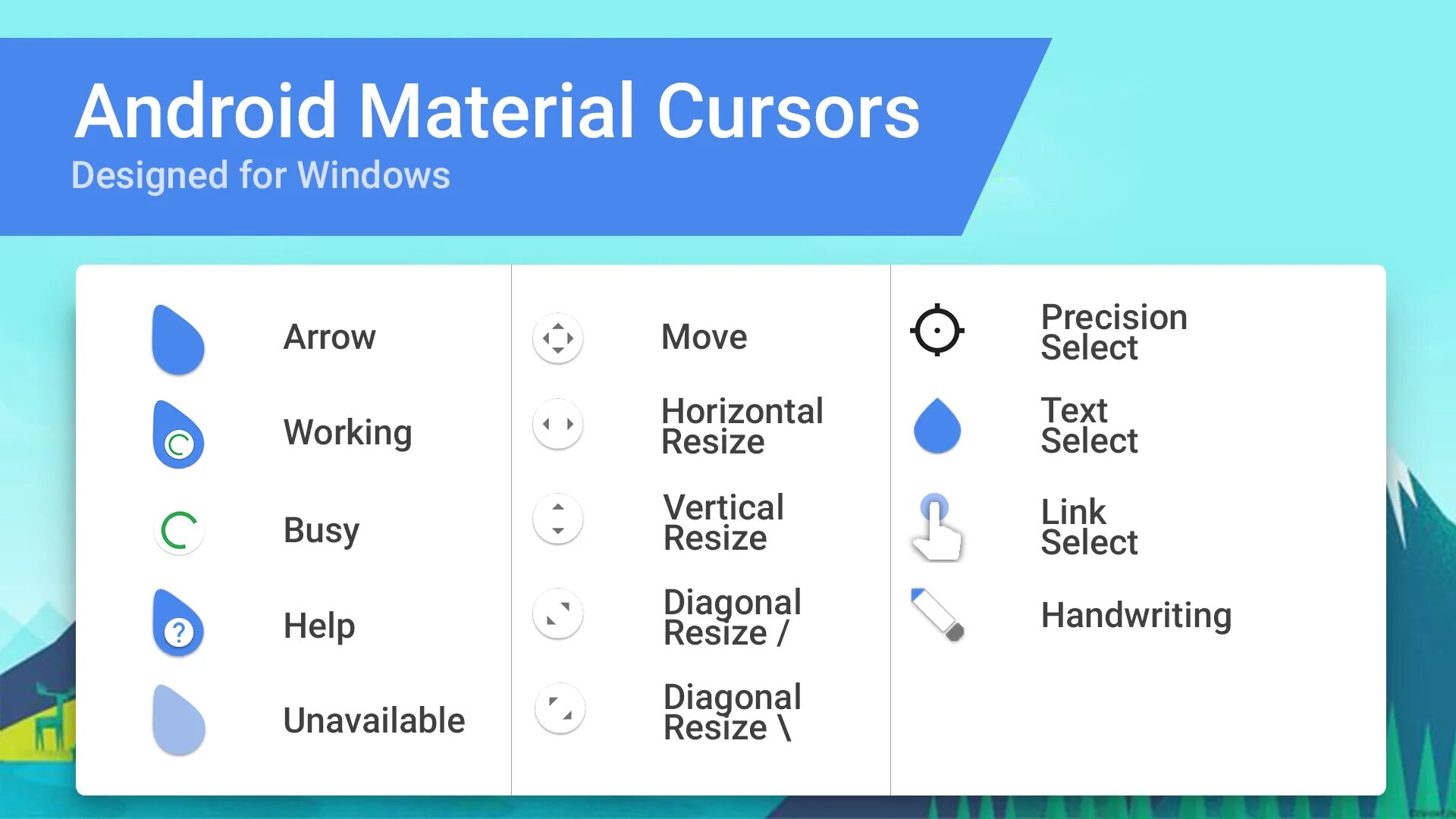 Android Material Cursors
Designed for Windows

Arrow
Working
Busy
Help
Unavailable

Move
Horizontal Resize
Vertical Resize
Diagonal Resize /
Diagonal Resize \

Precision Select
Text Select
Link Select
Handwriting